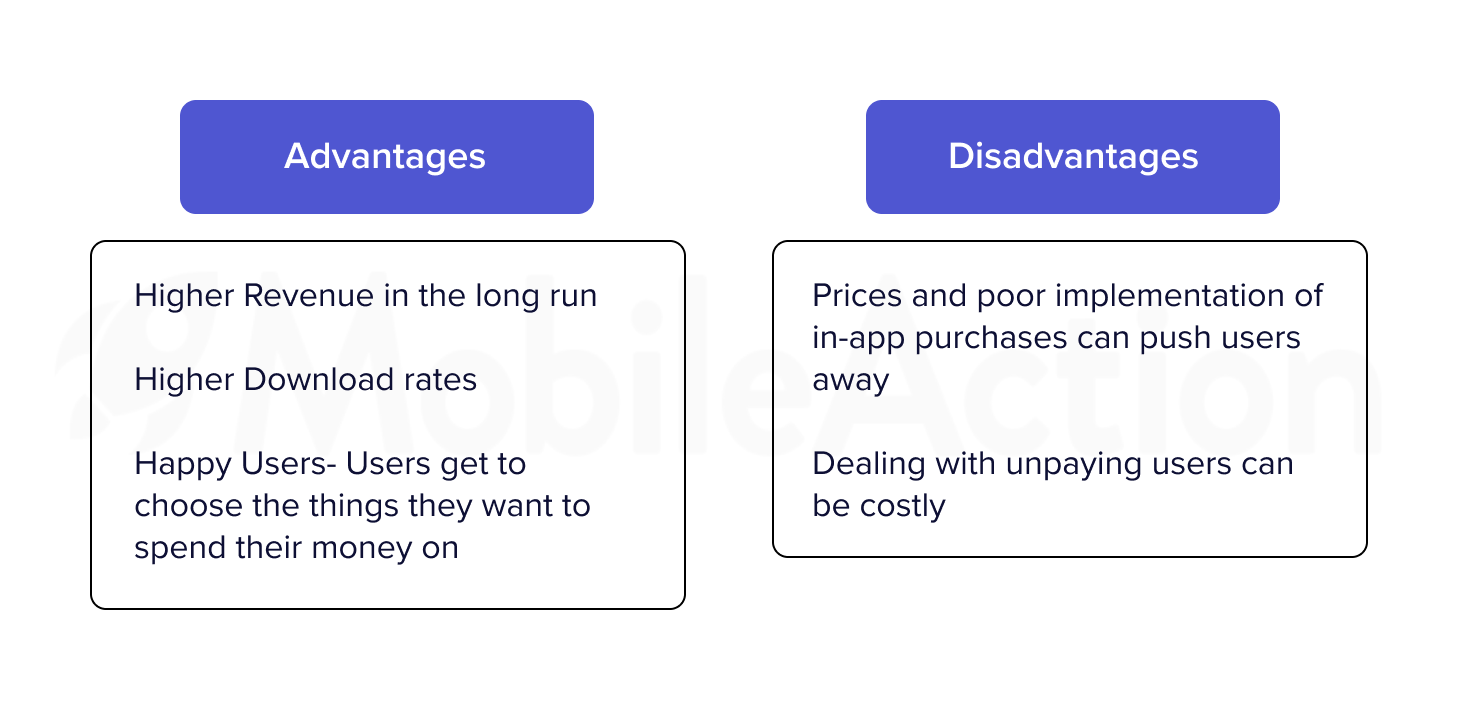 Advantages

Higher Revenue in the long run

Higher Download rates

Happy Users- Users get to choose the things they want to spend their money on

Disadvantages

Prices and poor implementation of in-app purchases can push users away

Dealing with unpaying users can be costly

MobileAction